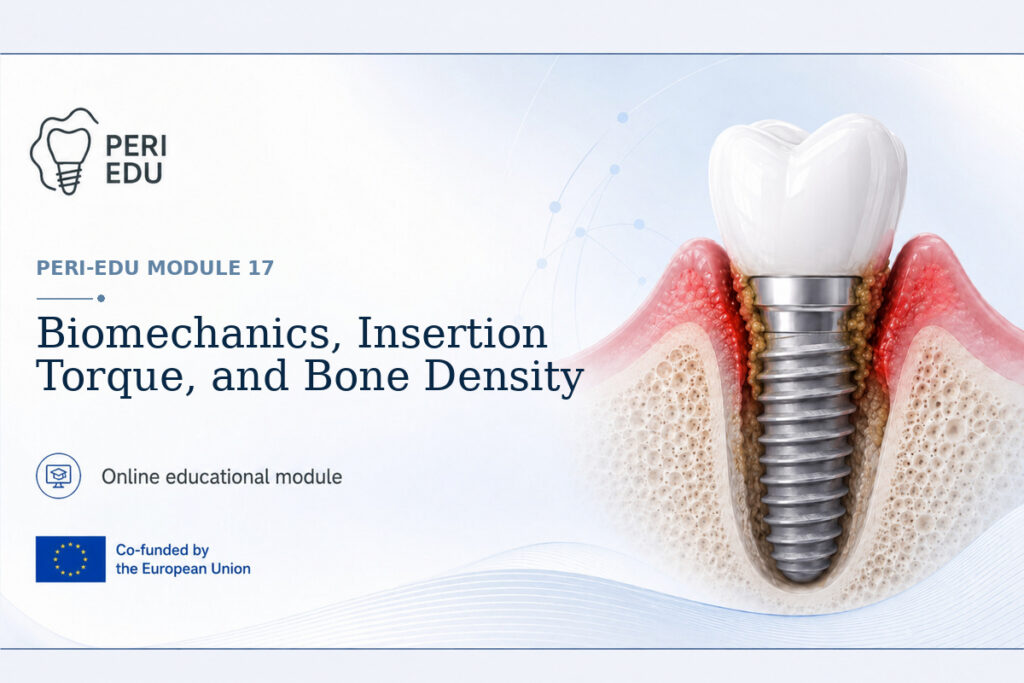 PERI
EDU

PERI-EDU MODULE 17

Biomechanics, Insertion Torque, and Bone Density

Online educational module

Co-funded by
the European Union